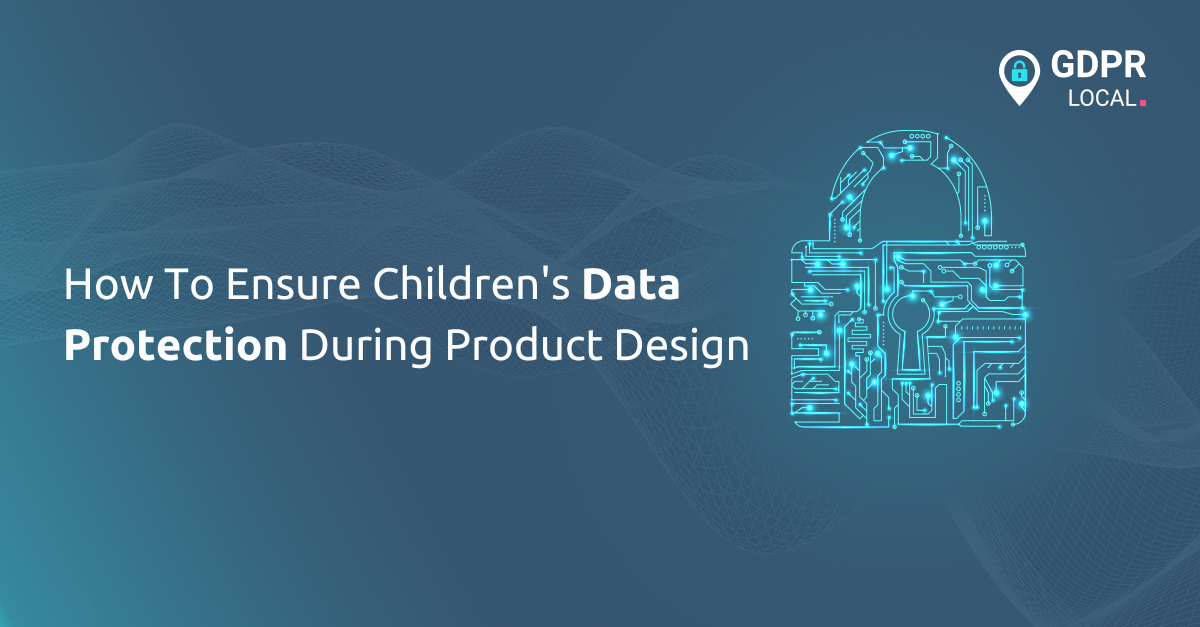 GDPR
LOCAL.

How To Ensure Children's Data Protection During Product Design